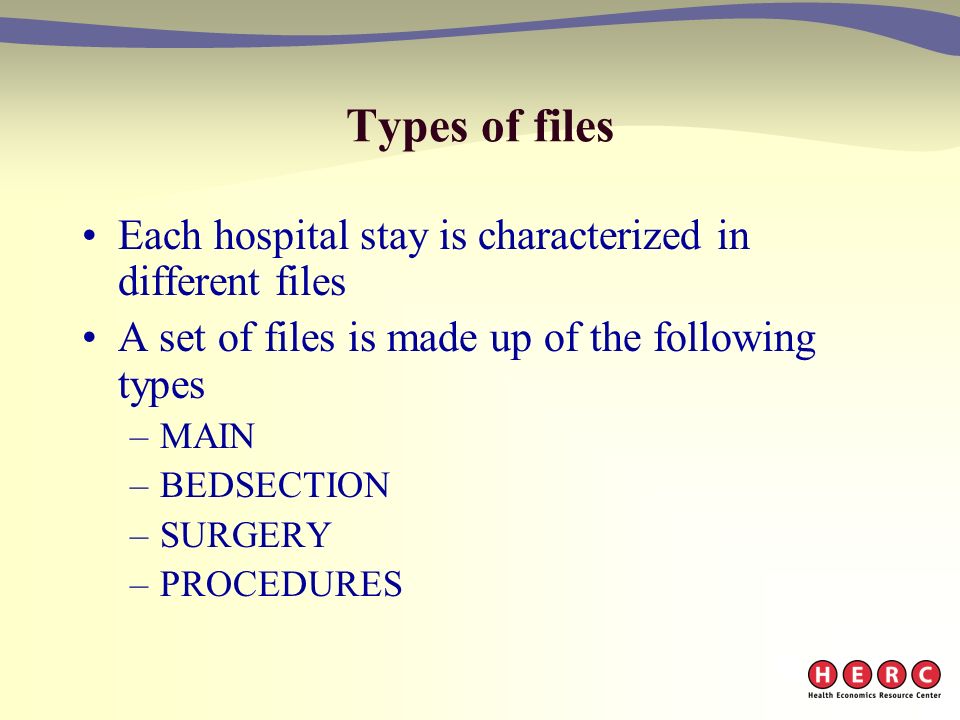 Types of files

• Each hospital stay is characterized in different files
• A set of files is made up of the following types
  – MAIN
  – BEDSECTION
  – SURGERY
  – PROCEDURES

HERC
Health Economics Resource Center